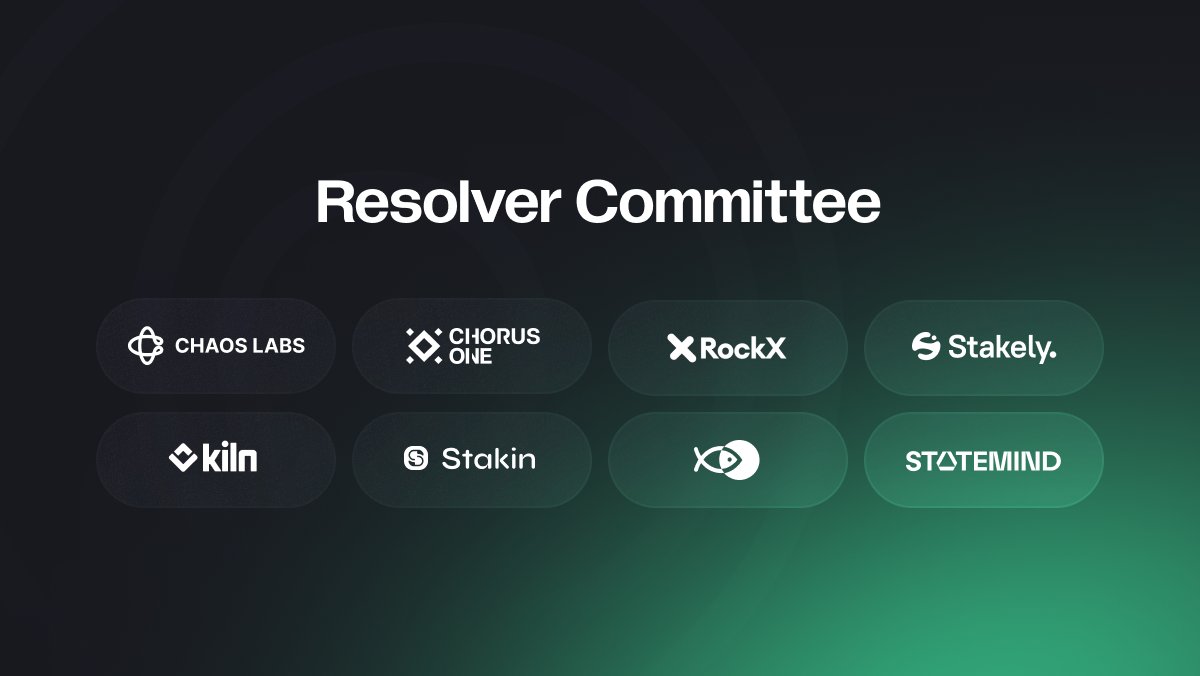 Resolver Committee

CHAOS LABS

CHORUS ONE

RockX

Stakely.

kiln

Stakin

STATEMIND